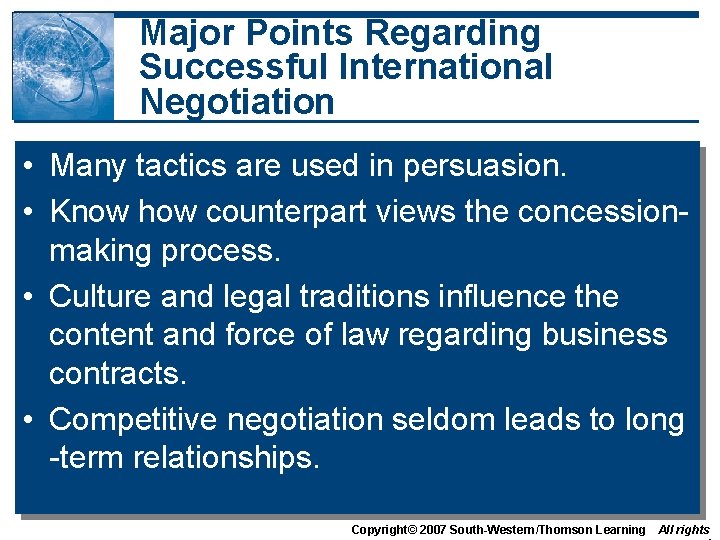 Major Points Regarding Successful International Negotiation

• Many tactics are used in persuasion.
• Know how counterpart views the concession-making process.
• Culture and legal traditions influence the content and force of law regarding business contracts.
• Competitive negotiation seldom leads to long -term relationships.

Copyright© 2007 South-Western/Thomson Learning All rights